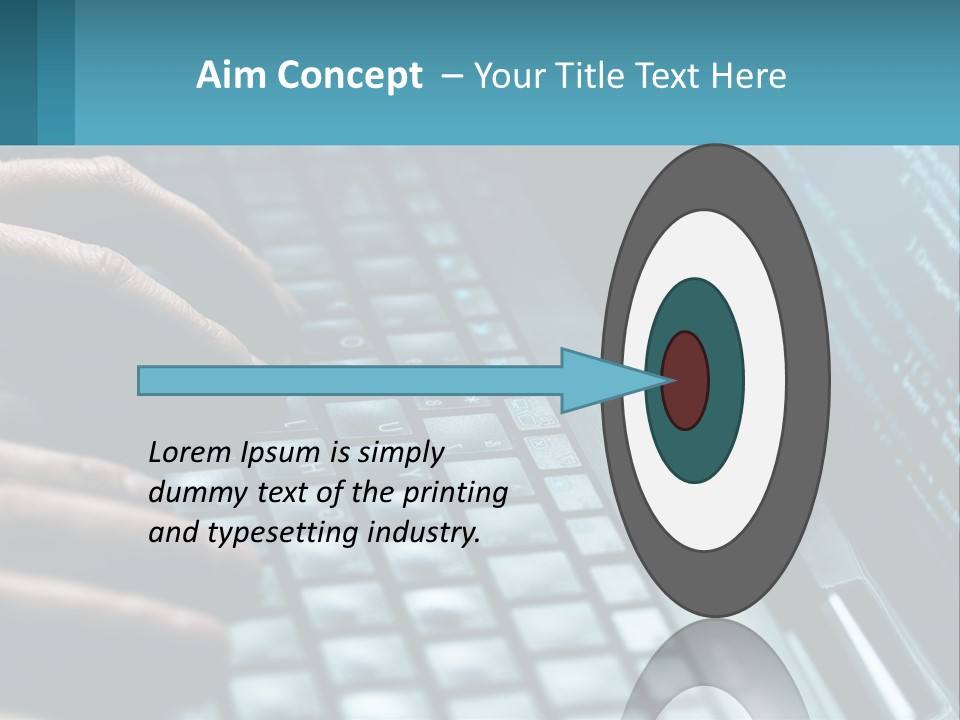 Aim Concept – Your Title Text Here

Lorem Ipsum is simply dummy text of the printing and typesetting industry.